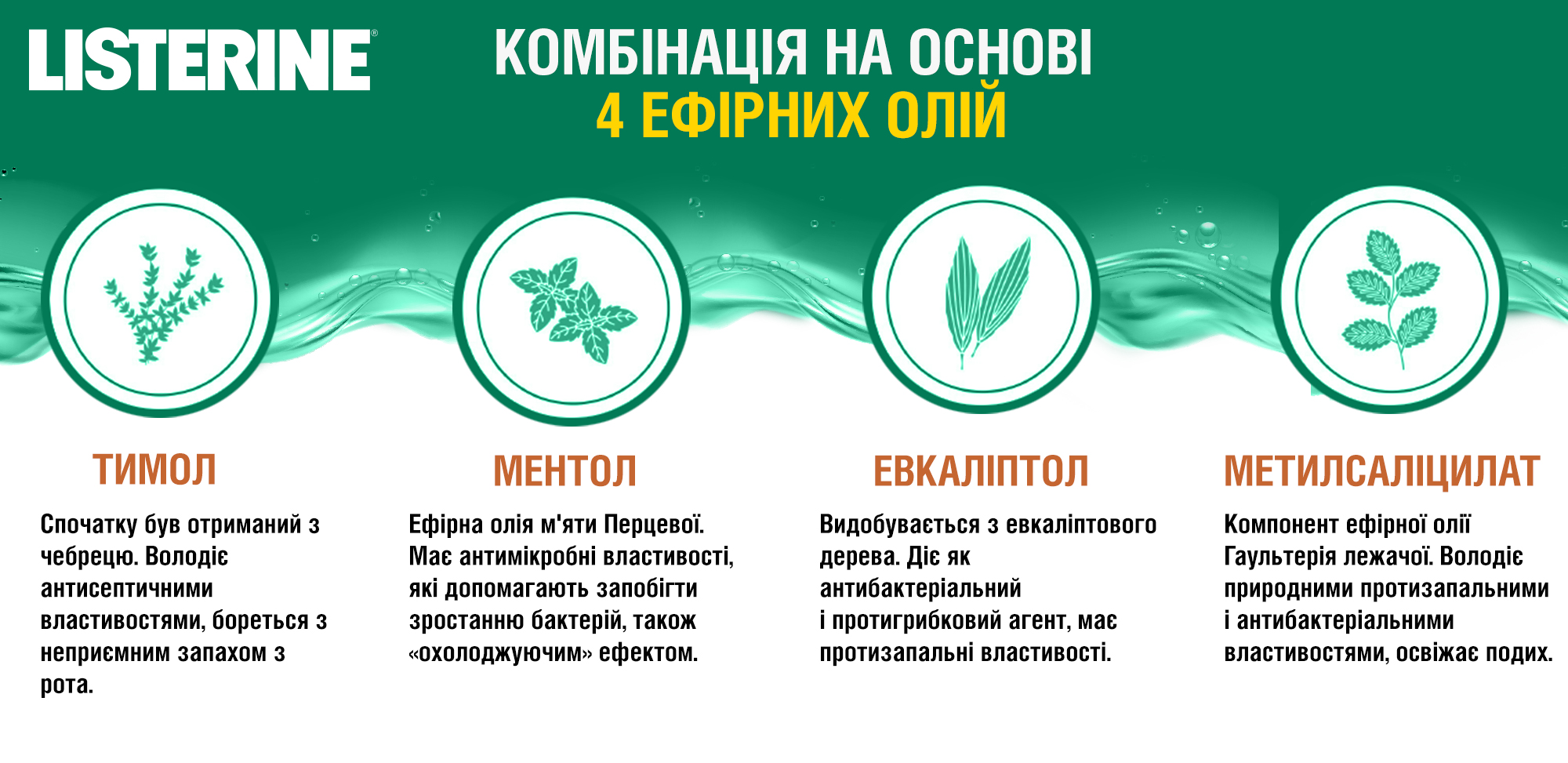 LISTERINE®

КОМБІНАЦІЯ НА ОСНОВІ
4 ЕФІРНИХ ОЛІЙ

ТИМОЛ

Спочатку був отриманий з чебрецю. Володіє антисептичними властивостями, бореться з неприємним запахом з рота.

МЕНТОЛ

Ефірна олія м'яти Перцевої. Має антимікробні властивості, які допомагають запобігти зростанню бактерій, також «охолоджуючим» ефектом.

ЕВКАЛІПТОЛ

Видобувається з евкаліптового дерева. Діє як антибактеріальний і протигрибковий агент, має протизапальні властивості.

МЕТИЛСАЛІЦИЛАТ

Компонент ефірної олії Гаультерія лежачої. Володіє природними протизапальними і антибактеріальними властивостями, освіжає подих.